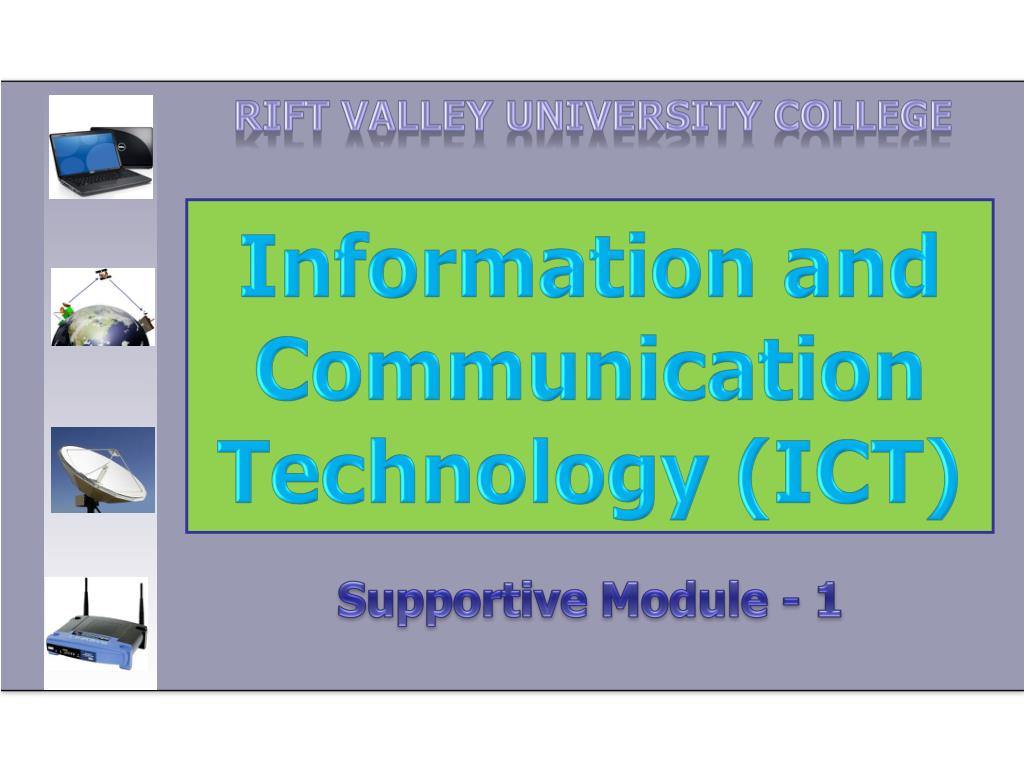 RIFT VALLEY UNIVERSITY COLLEGE

Information and Communication Technology (ICT)

Supportive Module - 1